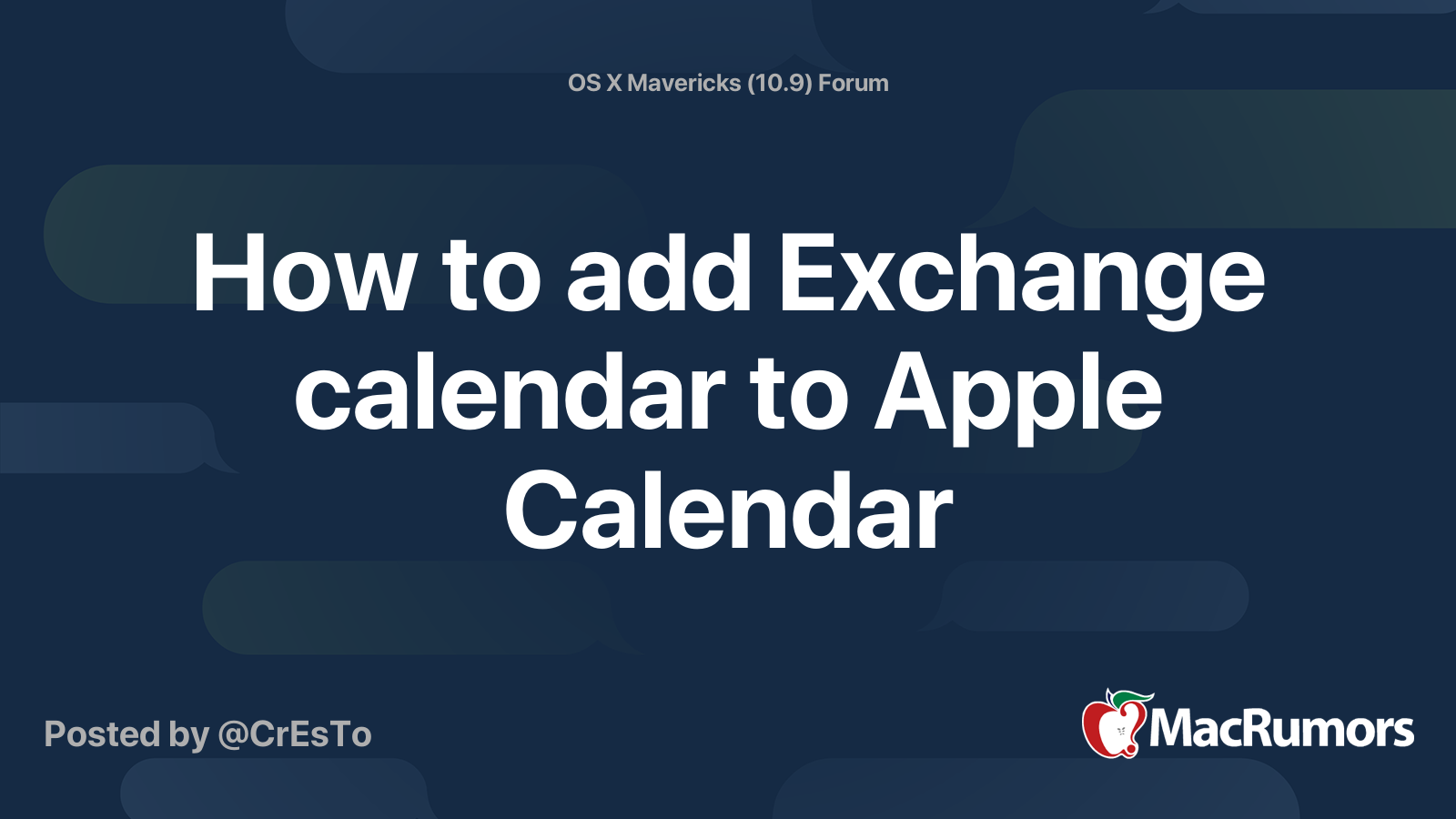 OS X Mavericks (10.9) Forum

How to add Exchange calendar to Apple Calendar

Posted by @CrEsTo

MacRumors